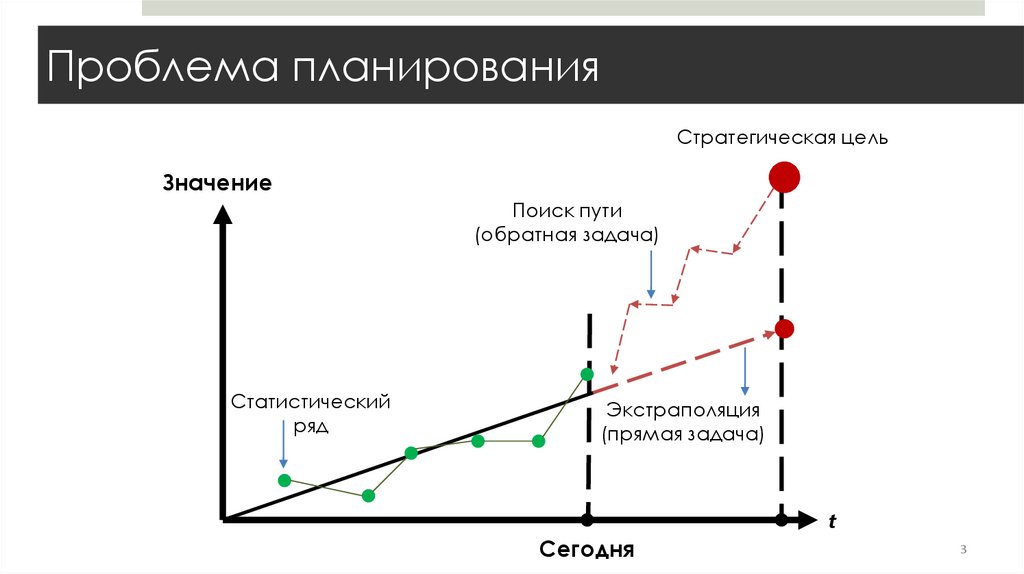 Проблема планирования

Стратегическая цель

Значение

Поиск пути
(обратная задача)

Статистический ряд

Экстраполяция
(прямая задача)

t

Сегодня

3